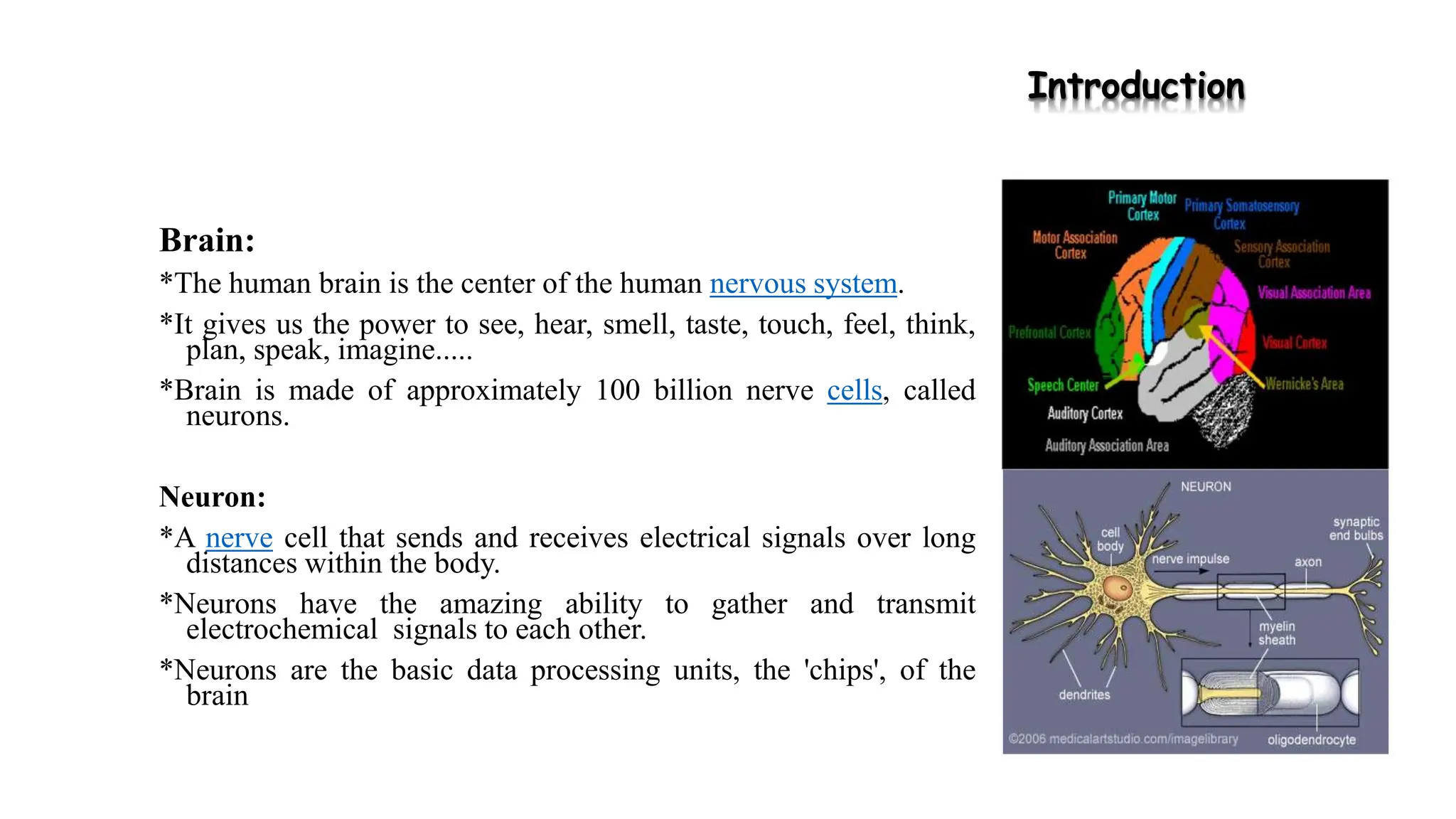 Introduction

Brain:

*The human brain is the center of the human nervous system.

*It gives us the power to see, hear, smell, taste, touch, feel, think, plan, speak, imagine.....

*Brain is made of approximately 100 billion nerve cells, called neurons.

Neuron:

*A nerve cell that sends and receives electrical signals over long distances within the body.

*Neurons have the amazing ability to gather and transmit electrochemical signals to each other.

*Neurons are the basic data processing units, the 'chips', of the brain

Primary Motor Cortex
Primary Somatosensory Cortex
Motor Association Cortex
Sensory Association Cortex
Visual Association Area
Prefrontal Cortex
Visual Cortex
Speech Center
Wernicke's Area
Auditory Cortex
Auditory Association Area

NEURON
cell body
synaptic end bulbs
nerve impulse
axon
myelin sheath
dendrites
©2006 medicalartstudio.com/imagelibrary
oligodendrocyte